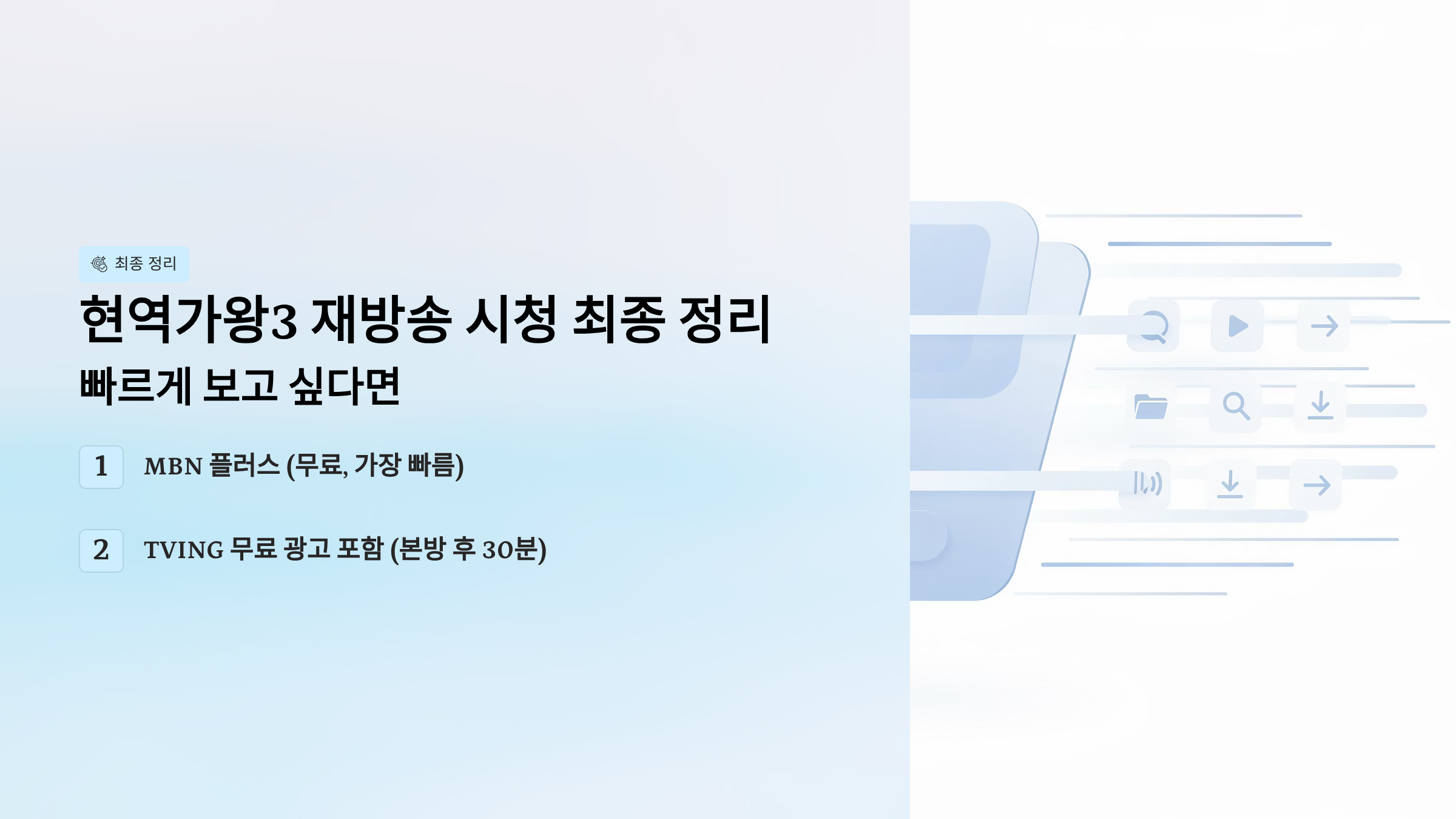 최종 정리

현역가왕3 재방송 시청 최종 정리

빠르게 보고 싶다면

1 MBN 플러스 (무료, 가장 빠름)

2 TVING 무료 광고 포함 (본방 후 30분)